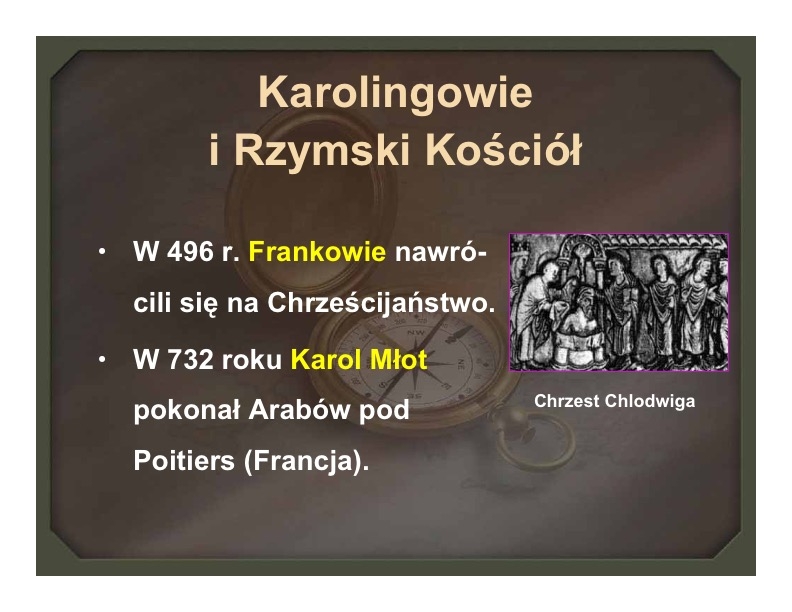 Karolingowie
i Rzymski Kościół

• W 496 r. Frankowie nawrócili się na Chrześcijaństwo.
• W 732 roku Karol Młot pokonał Arabów pod Poitiers (Francja).

Chrzest Chlodwiga